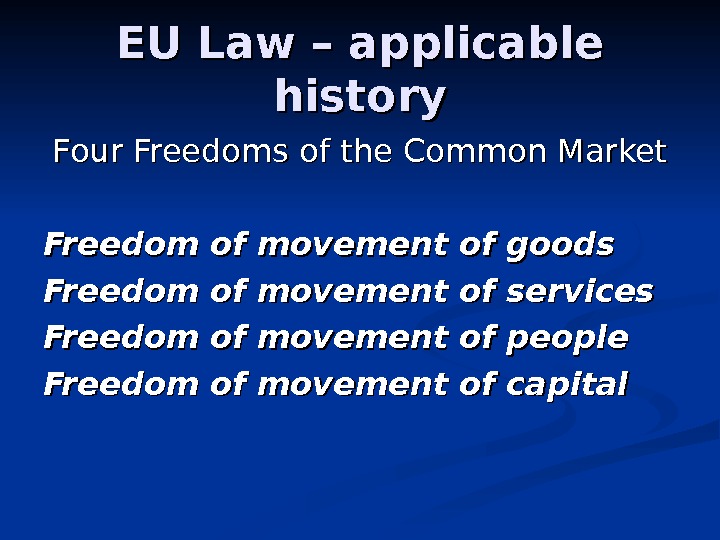 EU Law – applicable history

Four Freedoms of the Common Market

Freedom of movement of goods
Freedom of movement of services
Freedom of movement of people
Freedom of movement of capital